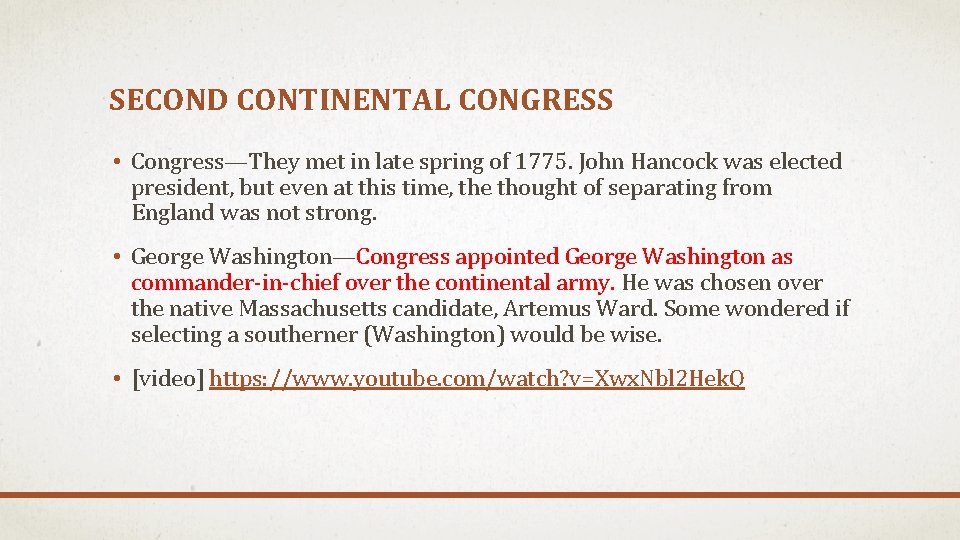 SECOND CONTINENTAL CONGRESS

• Congress—They met in late spring of 1775. John Hancock was elected president, but even at this time, the thought of separating from England was not strong.

• George Washington—Congress appointed George Washington as commander-in-chief over the continental army. He was chosen over the native Massachusetts candidate, Artemus Ward. Some wondered if selecting a southerner (Washington) would be wise.

• [video] https://www.youtube.com/watch?v=XwxNbl2HekQ